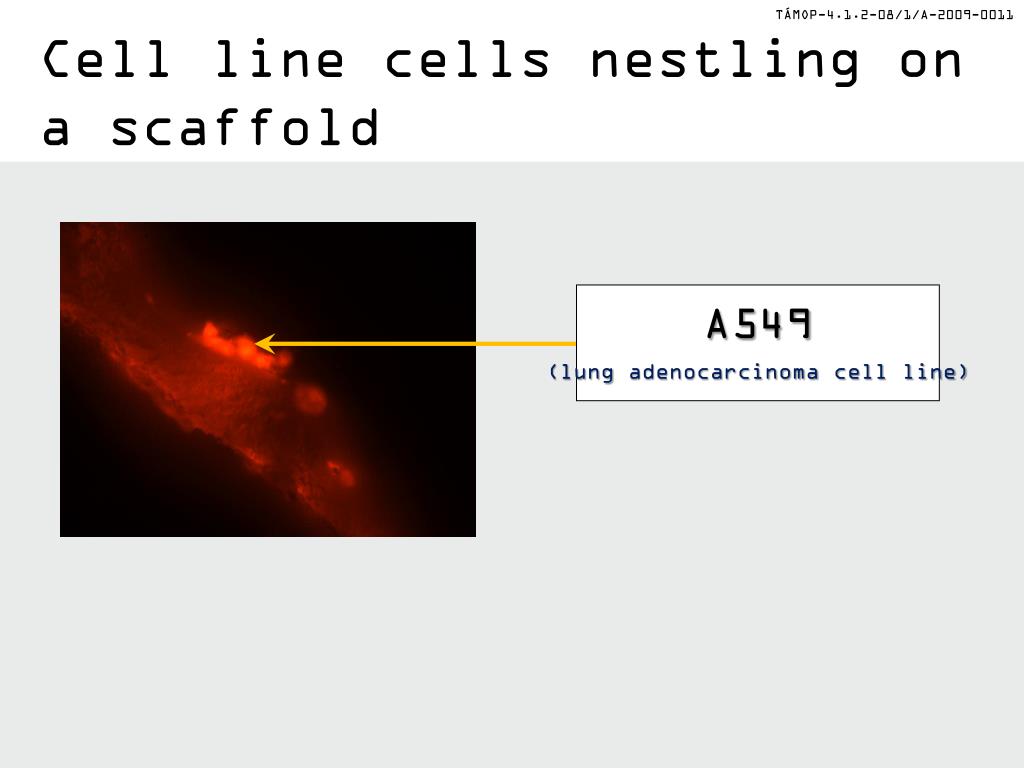 TÁMOP-4.1.2-08/1/A-2009-0011

Cell line cells nestling on a scaffold

A549
(lung adenocarcinoma cell line)